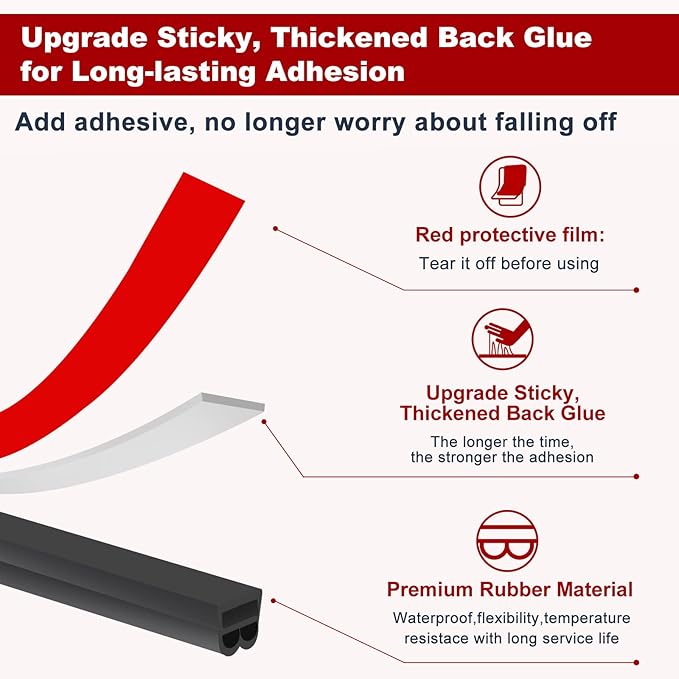 Upgrade Sticky, Thickened Back Glue for Long-lasting Adhesion

Add adhesive, no longer worry about falling off

Red protective film:
Tear it off before using

Upgrade Sticky, Thickened Back Glue
The longer the time, the stronger the adhesion

Premium Rubber Material
Waterproof,flexibility,temperature resistace with long service life